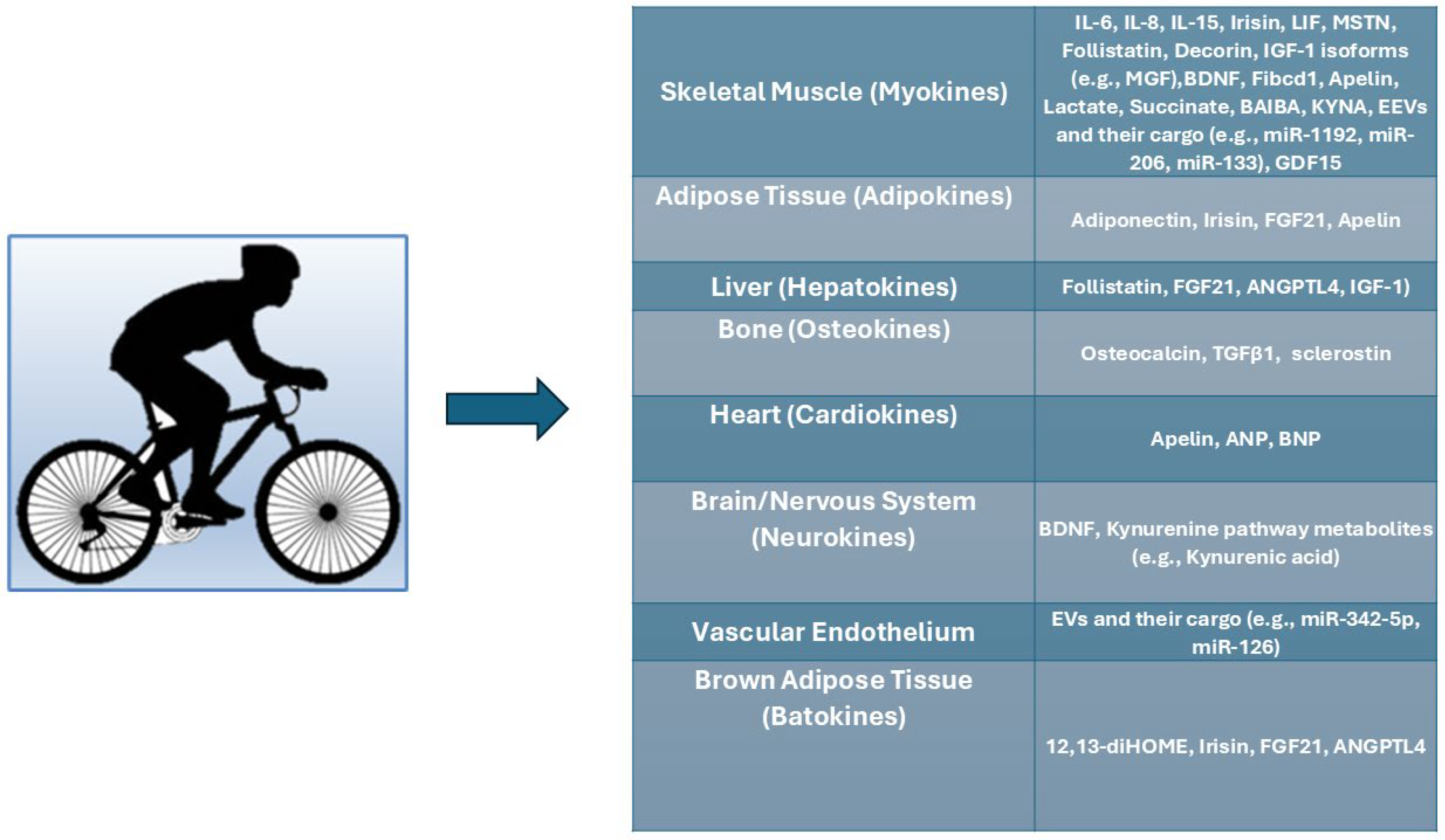 | | |
|---|---|
| Skeletal Muscle (Myokines) | IL-6, IL-8, IL-15, Irisin, LIF, MSTN, Follistatin, Decorin, IGF-1 isoforms (e.g., MGF),BDNF, Fibcd1, Apelin, Lactate, Succinate, BAIBA, KYNA, EEVs and their cargo (e.g., miR-1192, miR-206, miR-133), GDF15 |
| Adipose Tissue (Adipokines) | Adiponectin, Irisin, FGF21, Apelin |
| Liver (Hepatokines) | Follistatin, FGF21, ANGPTL4, IGF-1) |
| Bone (Osteokines) | Osteocalcin, TGFβ1, sclerostin |
| Heart (Cardiokines) | Apelin, ANP, BNP |
| Brain/Nervous System (Neurokines) | BDNF, Kynurenine pathway metabolites (e.g., Kynurenic acid) |
| Vascular Endothelium | EVs and their cargo (e.g., miR-342-5p, miR-126) |
| Brown Adipose Tissue (Batokines) | 12,13-diHOME, Irisin, FGF21, ANGPTL4 |